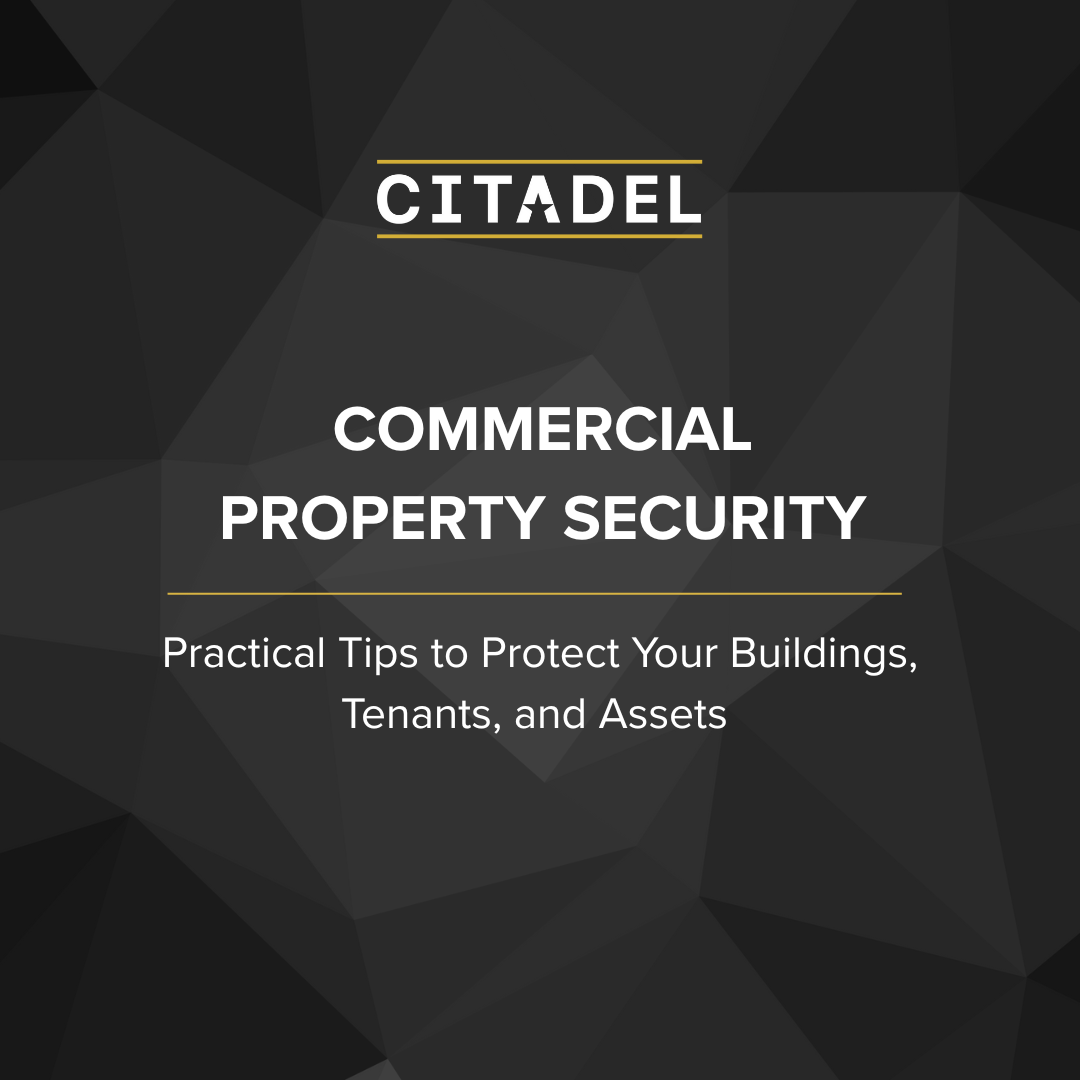 CITADEL

COMMERCIAL PROPERTY SECURITY

Practical Tips to Protect Your Buildings, Tenants, and Assets